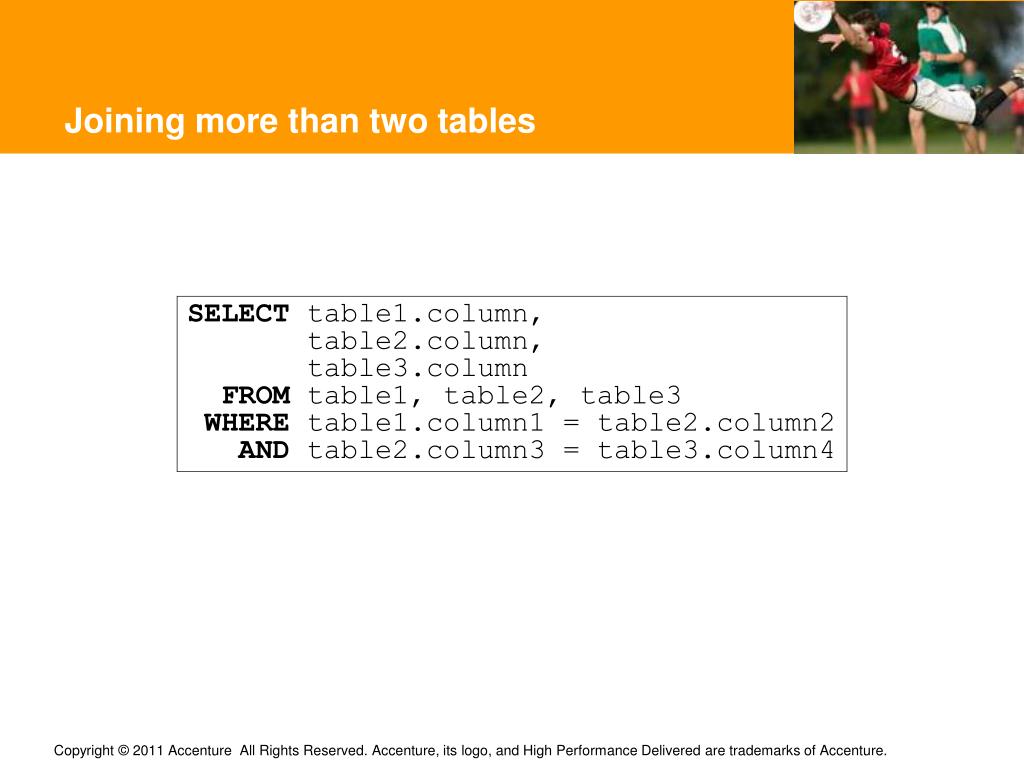 Joining more than two tables

SELECT table1.column,
       table2.column,
       table3.column
  FROM table1, table2, table3
 WHERE table1.column1 = table2.column2
   AND table2.column3 = table3.column4

Copyright © 2011 Accenture All Rights Reserved. Accenture, its logo, and High Performance Delivered are trademarks of Accenture.